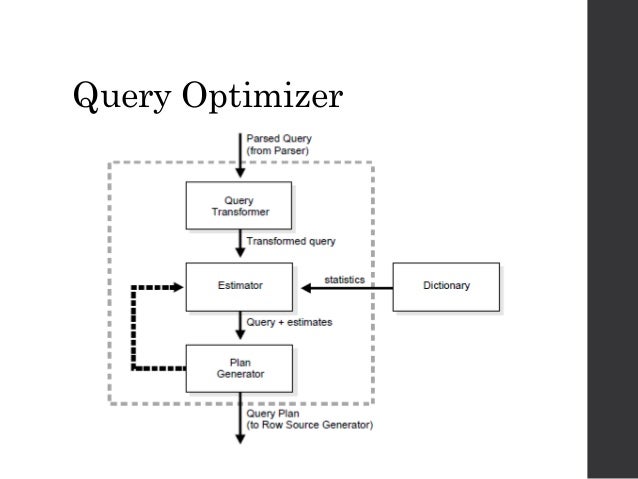 Query Optimizer

Parsed Query
(from Parser)

Query
Transformer

Transformed query

Estimator

statistics

Dictionary

Query + estimates

Plan
Generator

Query Plan
(to Row Source Generator)